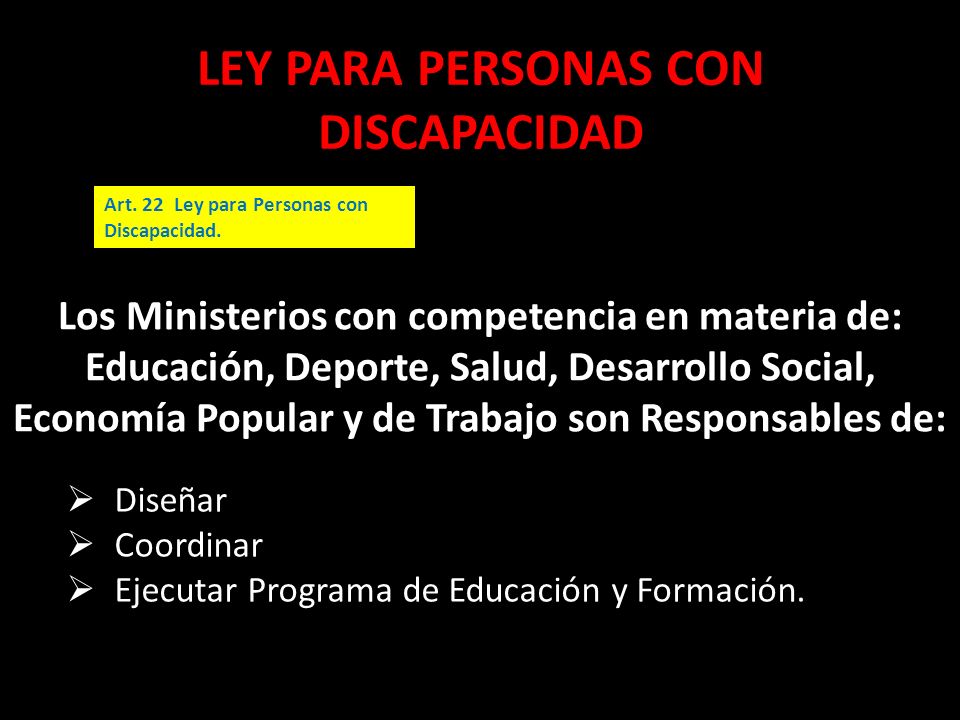 LEY PARA PERSONAS CON DISCAPACIDAD

Art. 22 Ley para Personas con Discapacidad.

Los Ministerios con competencia en materia de: Educación, Deporte, Salud, Desarrollo Social, Economía Popular y de Trabajo son Responsables de:

➢ Diseñar
➢ Coordinar
➢ Ejecutar Programa de Educación y Formación.